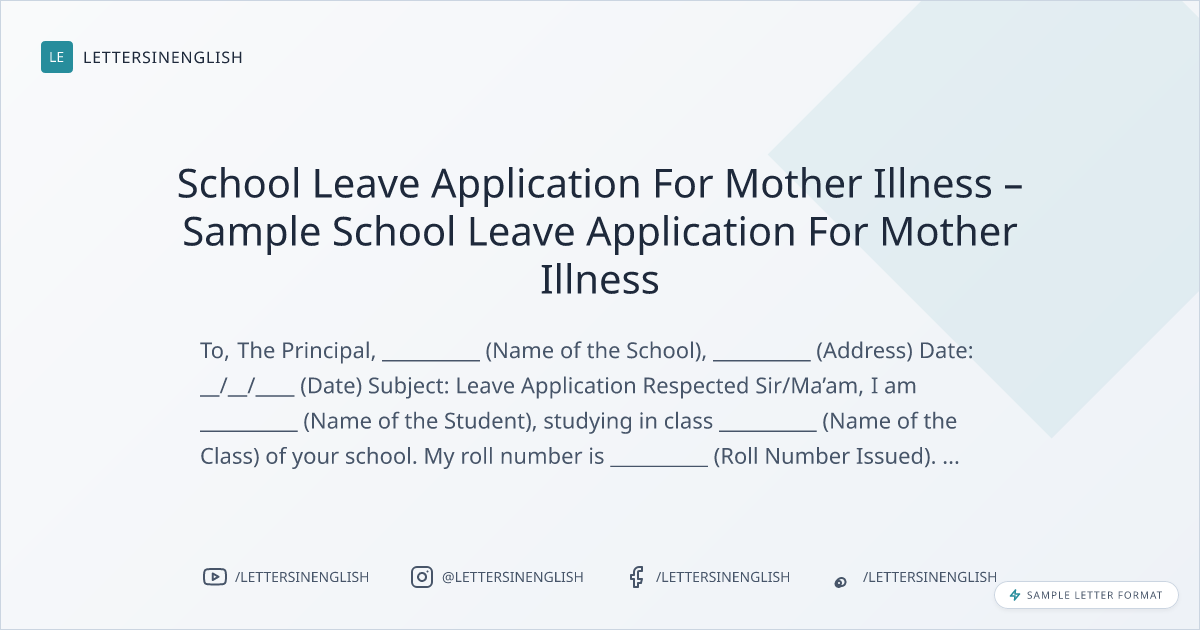 LE LETTERSINENGLISH

School Leave Application For Mother Illness – Sample School Leave Application For Mother Illness

To, The Principal, __________ (Name of the School), __________ (Address) Date: __/__/____ (Date) Subject: Leave Application Respected Sir/Ma'am, I am __________ (Name of the Student), studying in class __________ (Name of the Class) of your school. My roll number is __________ (Roll Number Issued). ...

/LETTERSINENGLISH @LETTERSINENGLISH /LETTERSINENGLISH /LETTERSINENGLISH

SAMPLE LETTER FORMAT